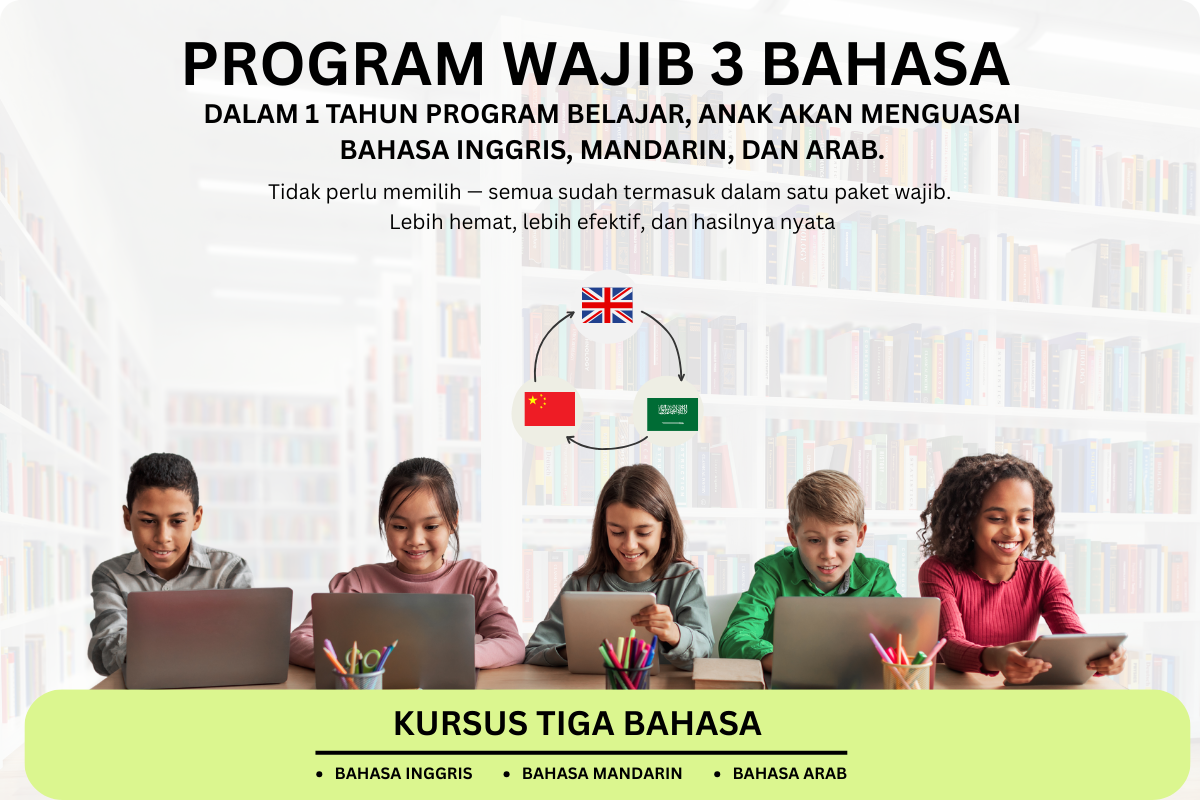 PROGRAM WAJIB 3 BAHASA

DALAM 1 TAHUN PROGRAM BELAJAR, ANAK AKAN MENGUASAI BAHASA INGGRIS, MANDARIN, DAN ARAB.

Tidak perlu memilih — semua sudah termasuk dalam satu paket wajib. Lebih hemat, lebih efektif, dan hasilnya nyata

KURSUS TIGA BAHASA

• BAHASA INGGRIS • BAHASA MANDARIN • BAHASA ARAB